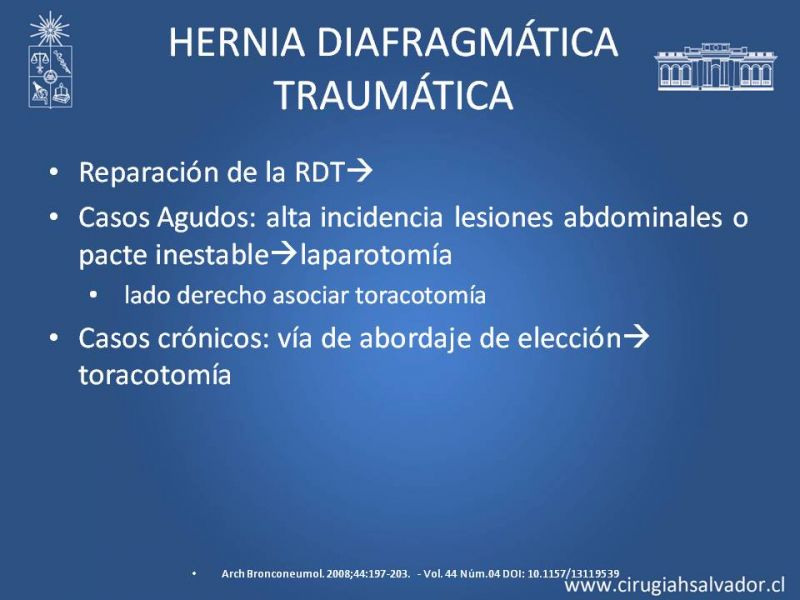 HERNIA DIAFRAGMÁTICA TRAUMÁTICA

• Reparación de la RDT→
• Casos Agudos: alta incidencia lesiones abdominales o pacte inestable→laparotomía
  • lado derecho asociar toracotomía
• Casos crónicos: vía de abordaje de elección→ toracotomía

• Arch Bronconeumol. 2008;44:197-203. - Vol. 44 Núm.04 DOI: 10.1157/13119539

www.cirugiahsalvador.cl